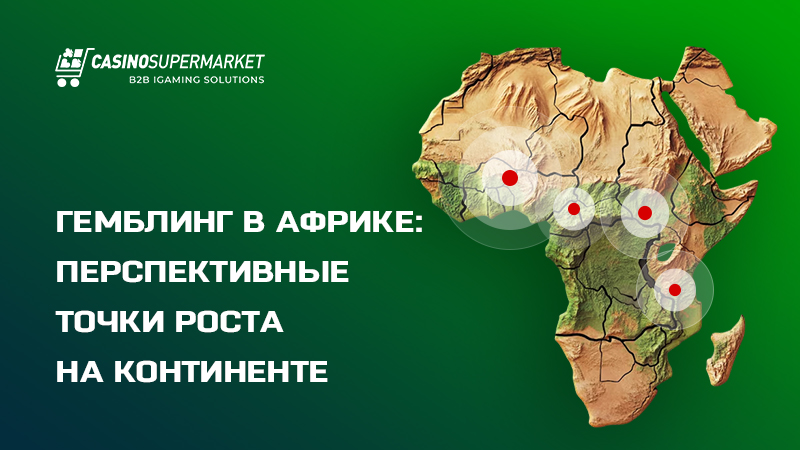 CASINOSUPERMARKET
B2B IGAMING SOLUTIONS

ГЕМБЛИНГ В АФРИКЕ: ПЕРСПЕКТИВНЫЕ ТОЧКИ РОСТА НА КОНТИНЕНТЕ